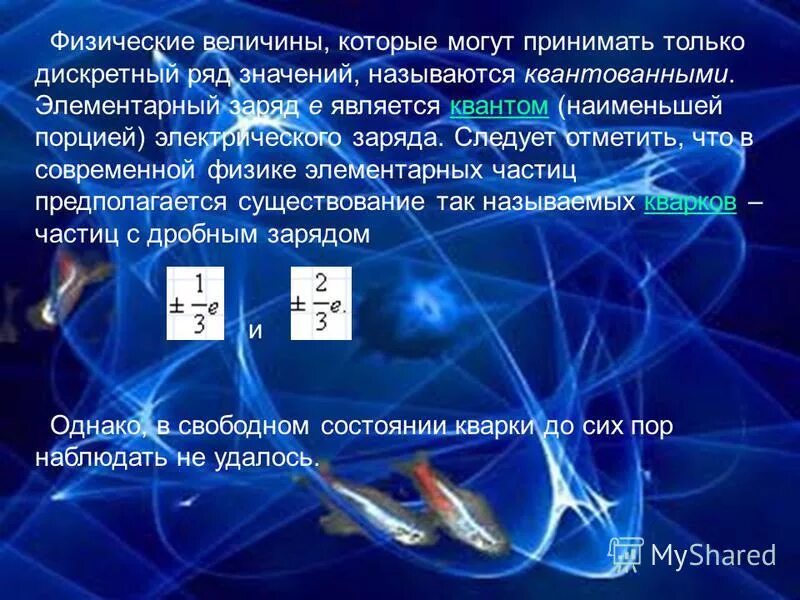 Физические величины, которые могут принимать только дискретный ряд значений, называются квантованными. Элементарный заряд e является квантом (наименьшей порцией) электрического заряда. Следует отметить, что в современной физике элементарных частиц предполагается существование так называемых кварков – частиц с дробным зарядом

$\pm\frac{1}{3}e$ и $\pm\frac{2}{3}e.$

Однако, в свободном состоянии кварки до сих пор наблюдать не удалось.

MyShared